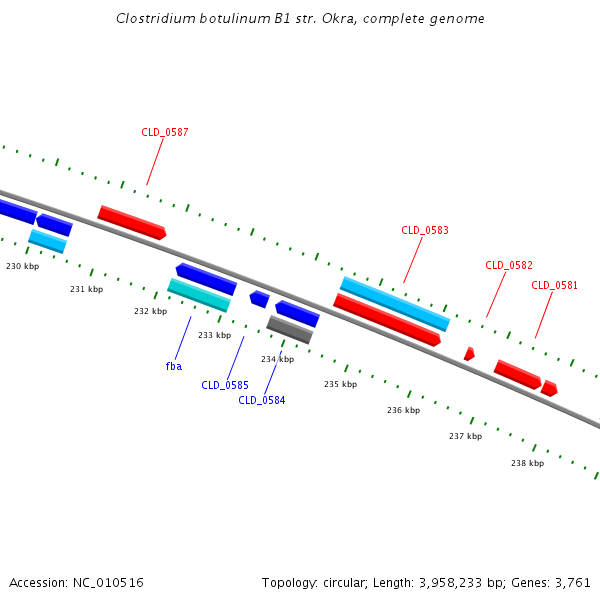 Clostridium botulinum B1 str. Okra, complete genome

CLD_0587

CLD_0583

CLD_0582

CLD_0581

230 kbp

231 kbp

232 kbp

233 kbp

234 kbp

235 kbp

236 kbp

237 kbp

238 kbp

fba

CLD_0585

CLD_0584

Accession: NC_010516

Topology: circular; Length: 3,958,233 bp; Genes: 3,761